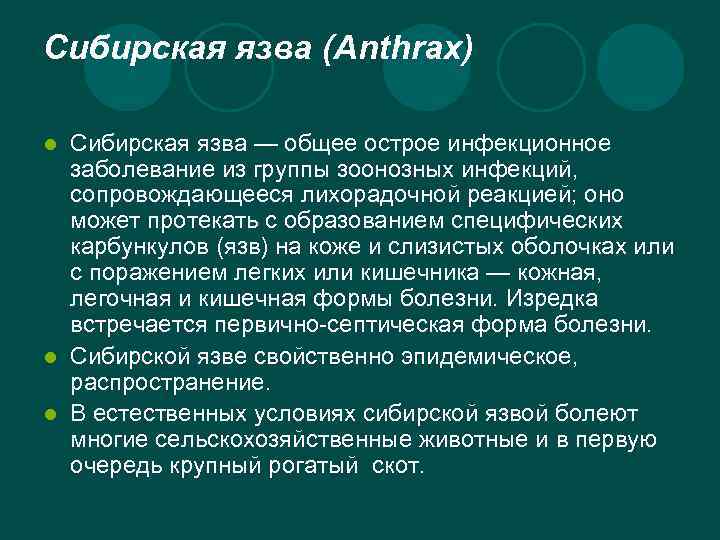 Сибирская язва (Anthrax)

Сибирская язва — общее острое инфекционное заболевание из группы зоонозных инфекций, сопровождающееся лихорадочной реакцией; оно может протекать с образованием специфических карбункулов (язв) на коже и слизистых оболочках или с поражением легких или кишечника — кожная, легочная и кишечная формы болезни. Изредка встречается первично-септическая форма болезни.

Сибирской язве свойственно эпидемическое, распространение.

В естественных условиях сибирской язвой болеют многие сельскохозяйственные животные и в первую очередь крупный рогатый скот.